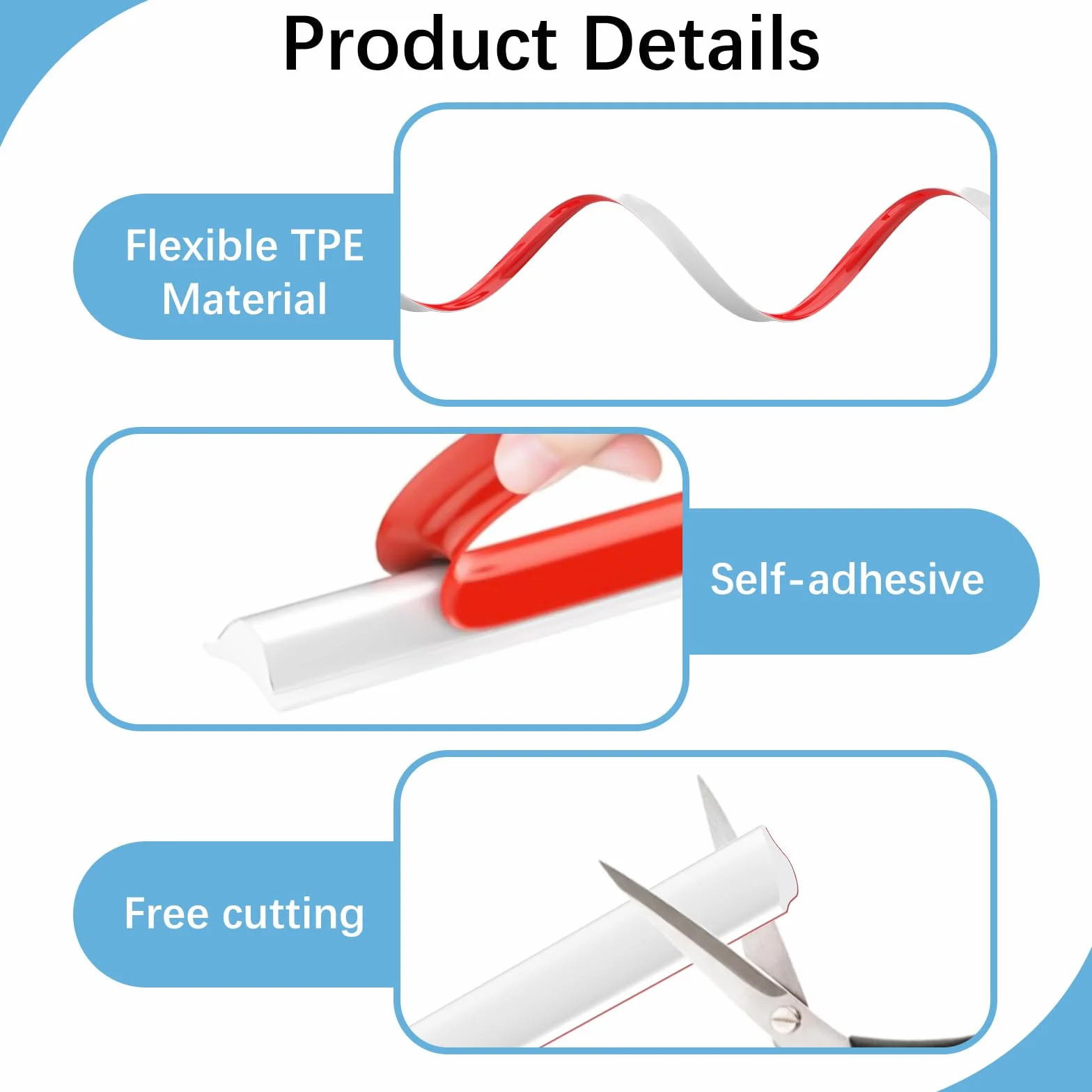 Product Details

Flexible TPE Material

Self-adhesive

Free cutting